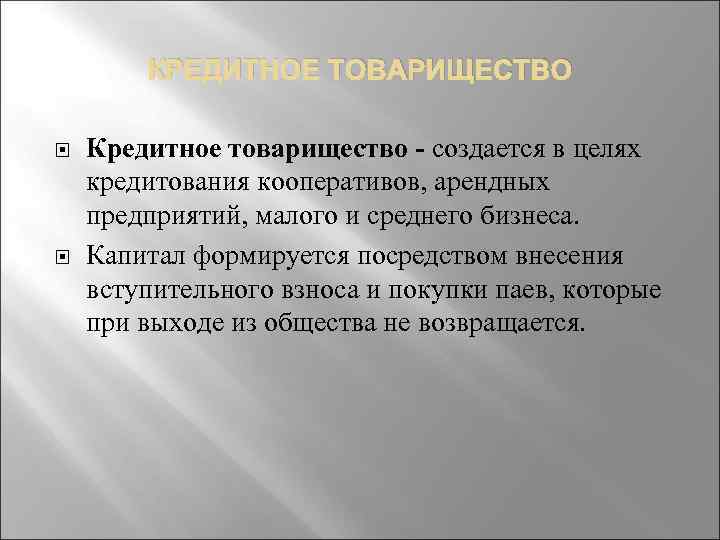 КРЕДИТНОЕ ТОВАРИЩЕСТВО

Кредитное товарищество - создается в целях кредитования кооперативов, арендных предприятий, малого и среднего бизнеса.

Капитал формируется посредством внесения вступительного взноса и покупки паев, которые при выходе из общества не возвращается.